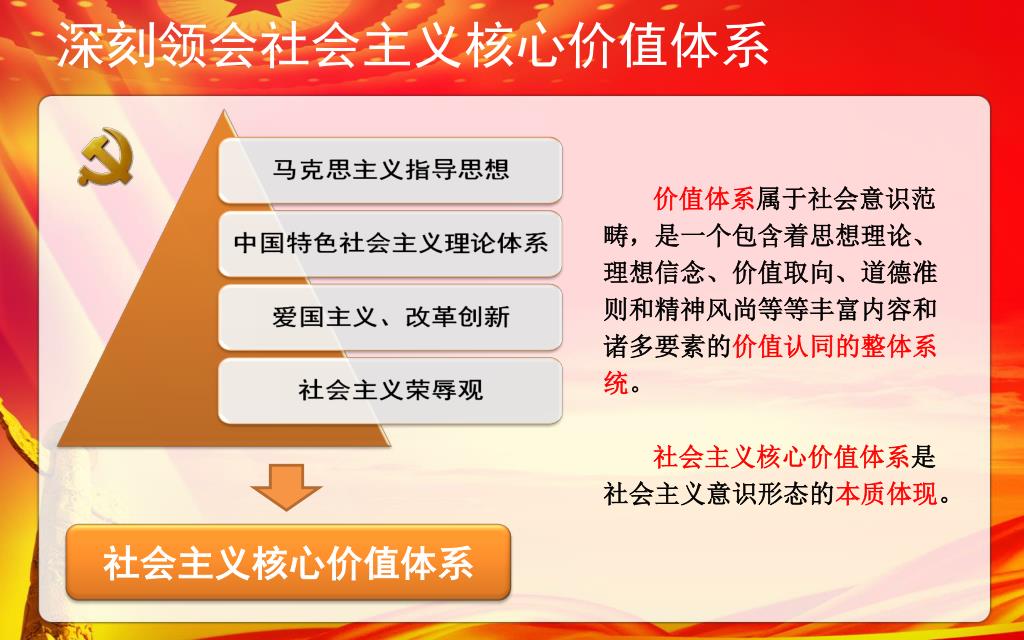 深刻领会社会主义核心价值体系

马克思主义指导思想

中国特色社会主义理论体系

爱国主义、改革创新

社会主义荣辱观

社会主义核心价值体系

价值体系属于社会意识范畴，是一个包含着思想理论、理想信念、价值取向、道德准则和精神风尚等等丰富内容和诸多要素的价值认同的整体系统。

社会主义核心价值体系是社会主义意识形态的本质体现。